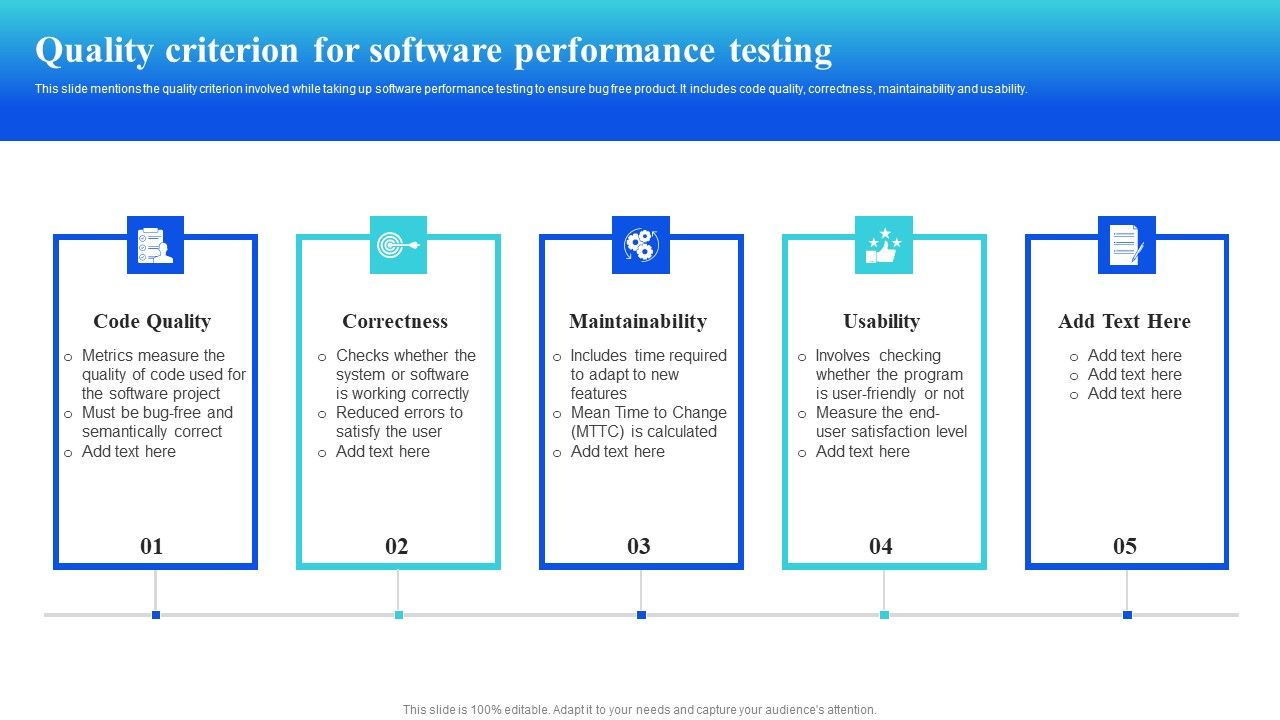 Quality criterion for software performance testing

This slide mentions the quality criterion involved while taking up software performance testing to ensure bug free product. It includes code quality, correctness, maintainability and usability.

Code Quality
o Metrics measure the quality of code used for the software project
o Must be bug-free and semantically correct
o Add text here

01

Correctness
o Checks whether the system or software is working correctly
o Reduced errors to satisfy the user
o Add text here

02

Maintainability
o Includes time required to adapt to new features
o Mean Time to Change (MTTC) is calculated
o Add text here

03

Usability
o Involves checking whether the program is user-friendly or not
o Measure the end-user satisfaction level
o Add text here

04

Add Text Here
o Add text here
o Add text here
o Add text here

05

This slide is 100% editable. Adapt it to your needs and capture your audience's attention.